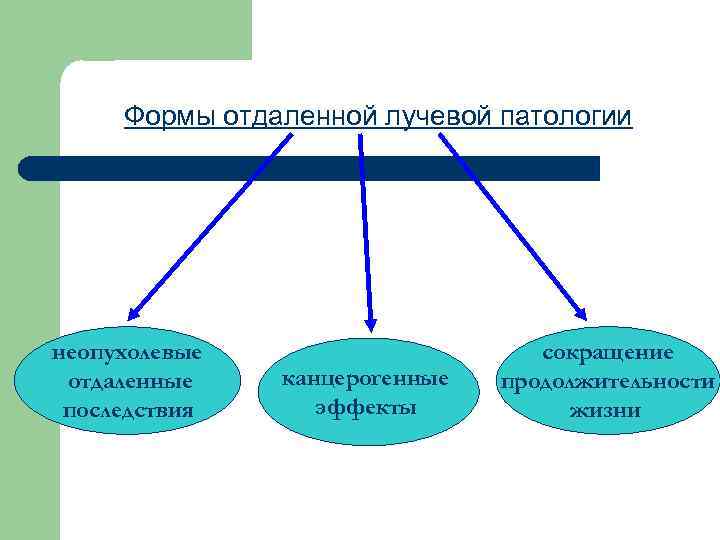 Формы отдаленной лучевой патологии

неопухолевые отдаленные последствия

канцерогенные эффекты

сокращение продолжительности жизни